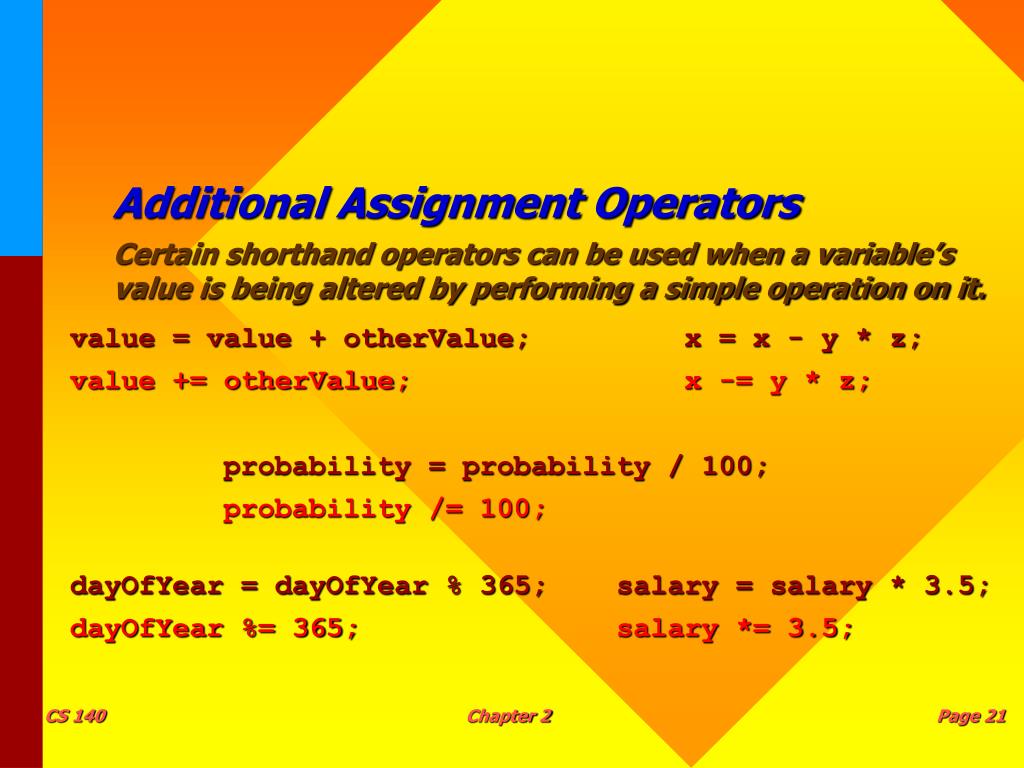 Additional Assignment Operators

Certain shorthand operators can be used when a variable's value is being altered by performing a simple operation on it.

value = value + otherValue;

value += otherValue;

x = x - y * z;

x -= y * z;

probability = probability / 100;

probability /= 100;

dayOfYear = dayOfYear % 365;

dayOfYear %= 365;

salary = salary * 3.5;

salary *= 3.5;

CS 140

Chapter 2

Page 21